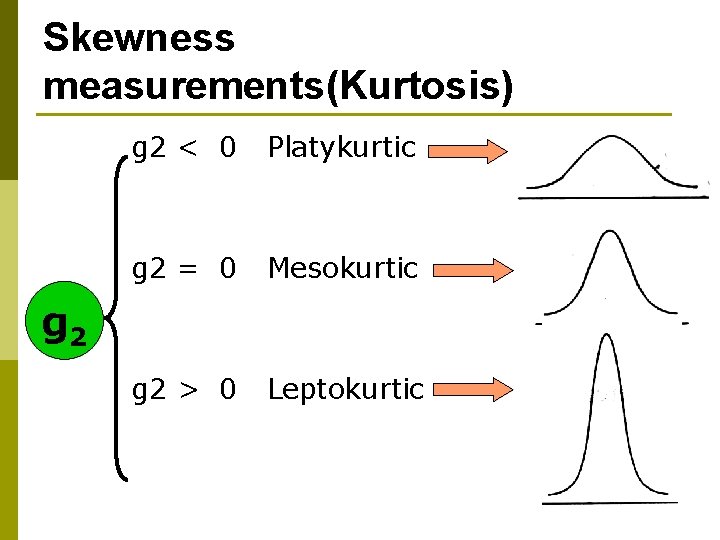 Skewness measurements(Kurtosis)

$g_2$

g2 < 0 Platykurtic

g2 = 0 Mesokurtic

g2 > 0 Leptokurtic